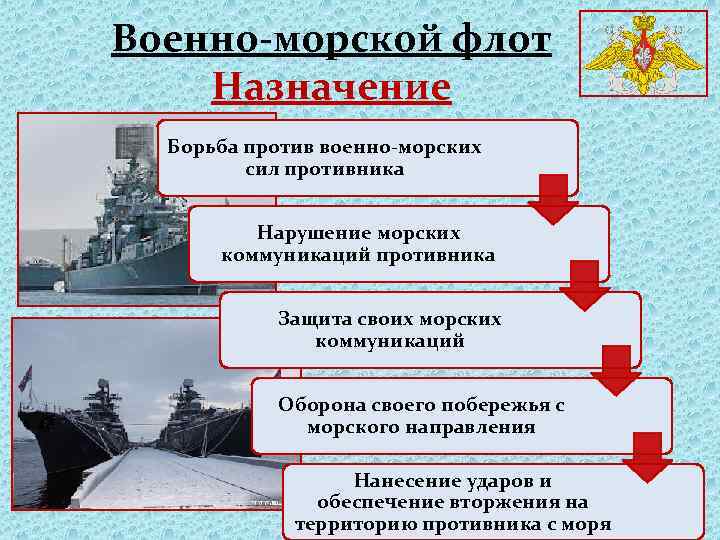 Военно-морской флот

Назначение

Борьба против военно-морских сил противника

Нарушение морских коммуникаций противника

Защита своих морских коммуникаций

Оборона своего побережья с морского направления

Нанесение ударов и обеспечение вторжения на территорию противника с моря